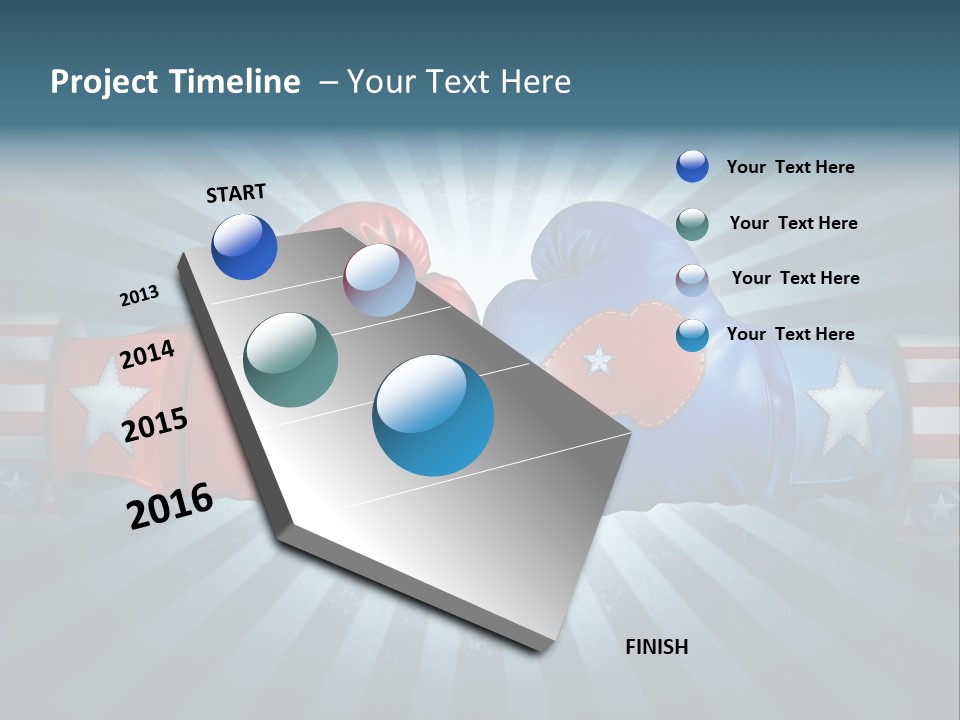 Project Timeline – Your Text Here

START

2013

2014

2015

2016

FINISH

Your Text Here

Your Text Here

Your Text Here

Your Text Here